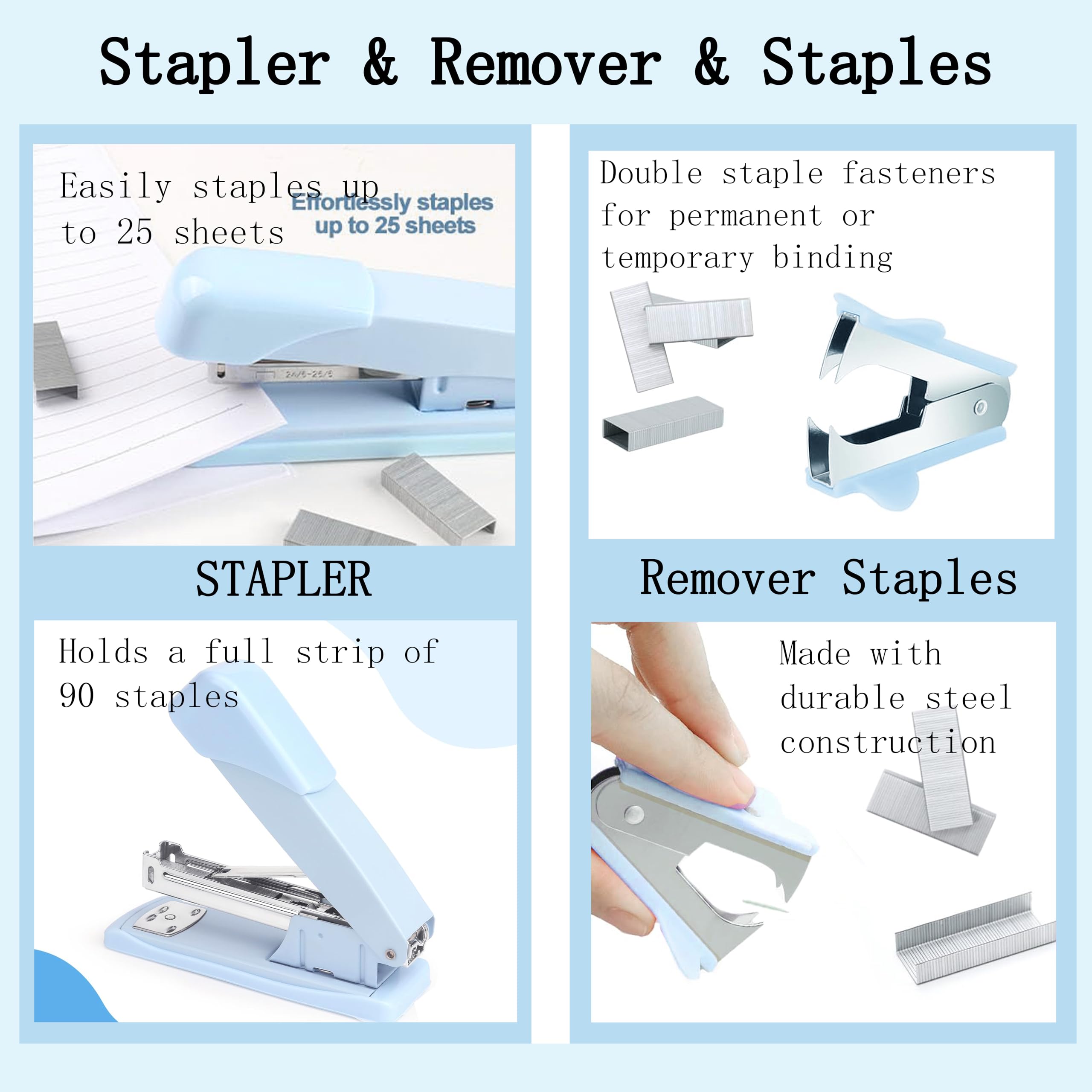 Stapler & Remover & Staples

Easily staples up to 25 sheets

Effortlessly staples up to 25 sheets

24/6-26/6

STAPLER

Holds a full strip of 90 staples

Double staple fasteners for permanent or temporary binding

Remover Staples

Made with durable steel construction